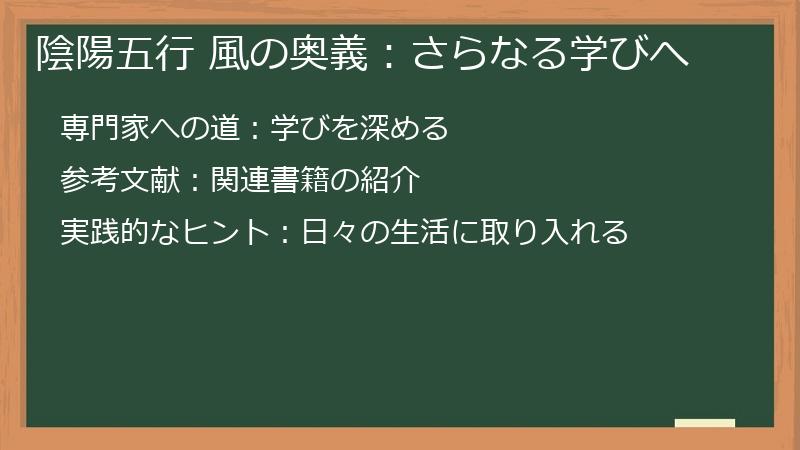 陰陽五行 風の奥義：さらなる学びへ

専門家への道：学びを深める

参考文献：関連書籍の紹介

実践的なヒント：日々の生活に取り入れる